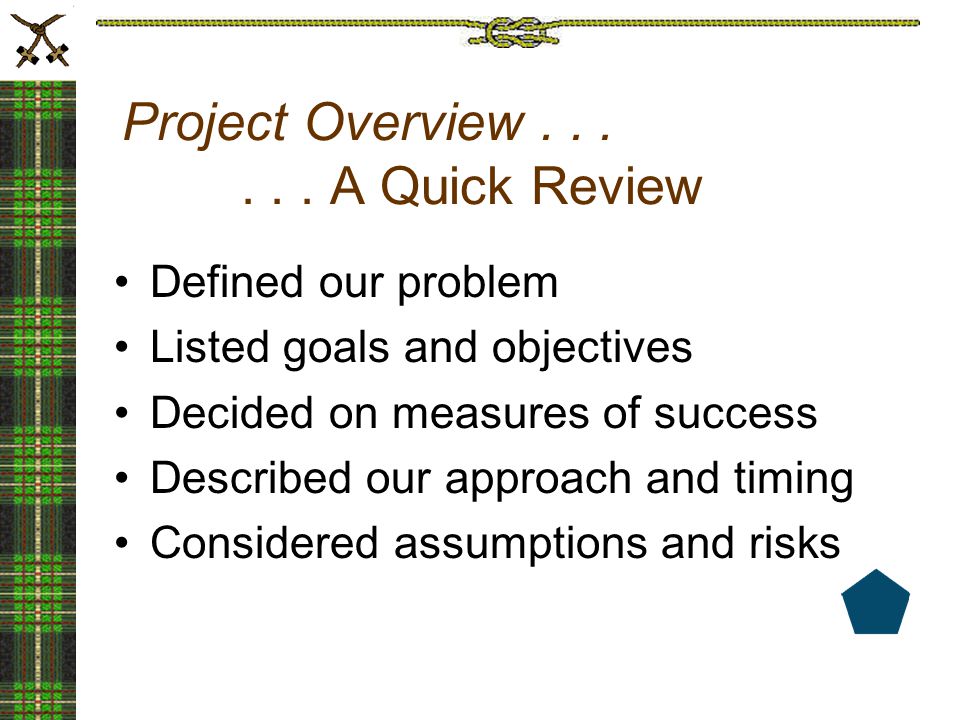 Project Overview . . .
. . . A Quick Review

• Defined our problem
• Listed goals and objectives
• Decided on measures of success
• Described our approach and timing
• Considered assumptions and risks